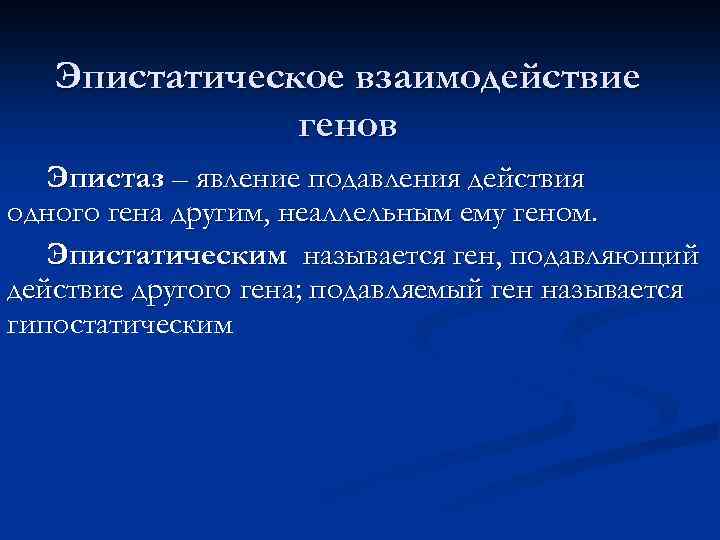 Эпистатическое взаимодействие генов

Эпистаз – явление подавления действия одного гена другим, неаллельным ему геном.

Эпистатическим называется ген, подавляющий действие другого гена; подавляемый ген называется гипостатическим